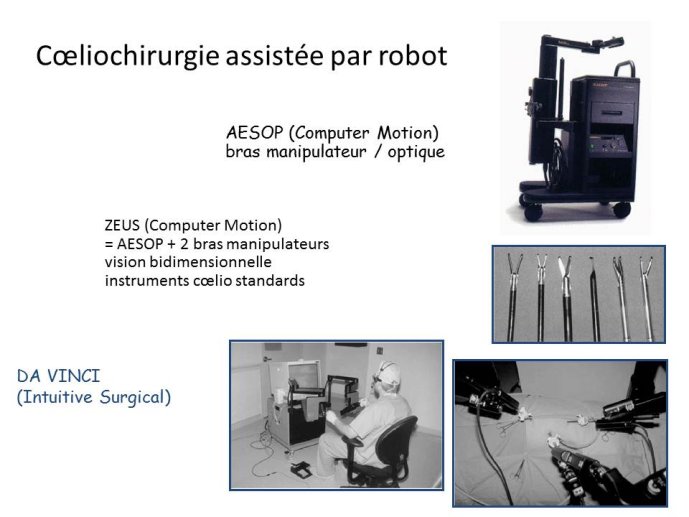 Cœliochirurgie assistée par robot

AESOP (Computer Motion)
bras manipulateur / optique

ZEUS (Computer Motion)
= AESOP + 2 bras manipulateurs
vision bidimensionnelle
instruments cœlio standards

DA VINCI
(Intuitive Surgical)